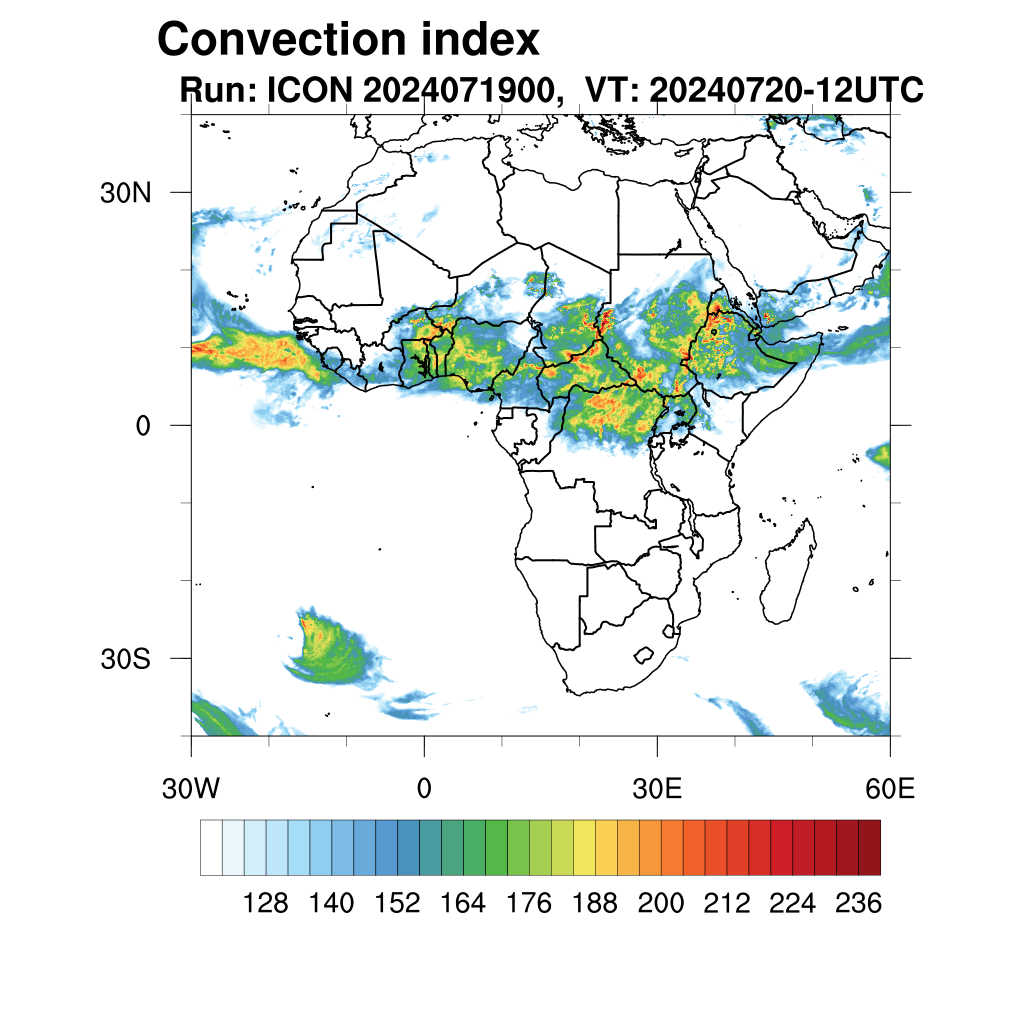 Convection index
Run: ICON 2024071900, VT: 20240720-12UTC

30N
0
30S
30W
0
30E
60E

128 140 152 164 176 188 200 212 224 236